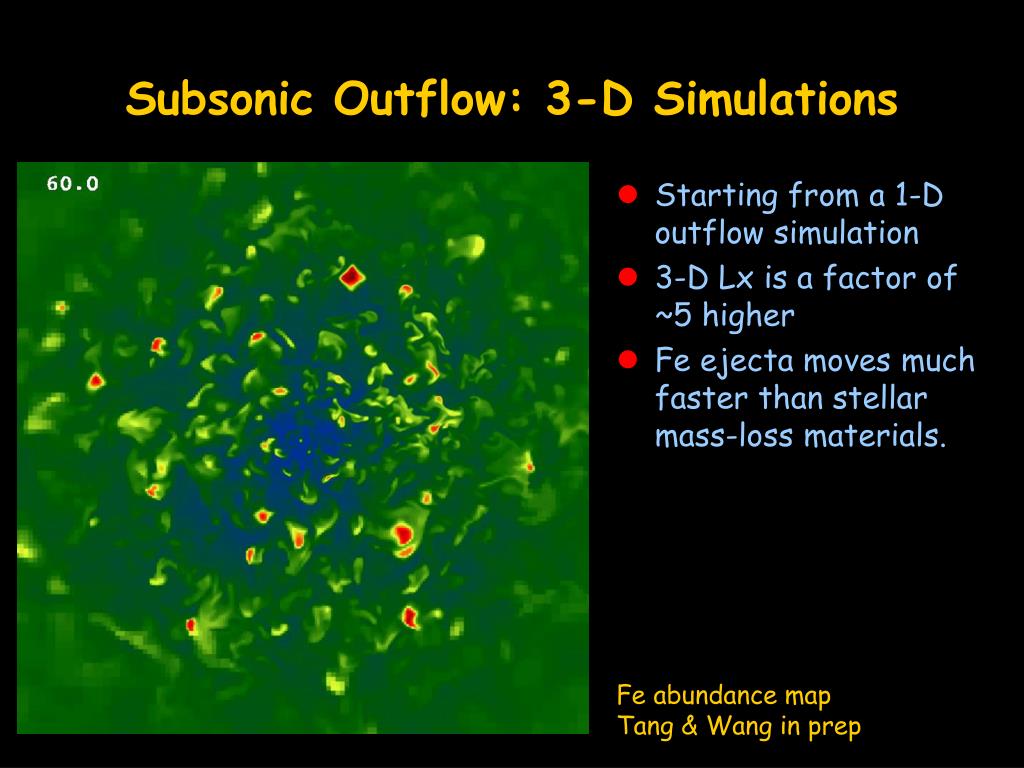 Subsonic Outflow: 3-D Simulations

60.0

- Starting from a 1-D outflow simulation
- 3-D Lx is a factor of ~5 higher
- Fe ejecta moves much faster than stellar mass-loss materials.

Fe abundance map
Tang & Wang in prep